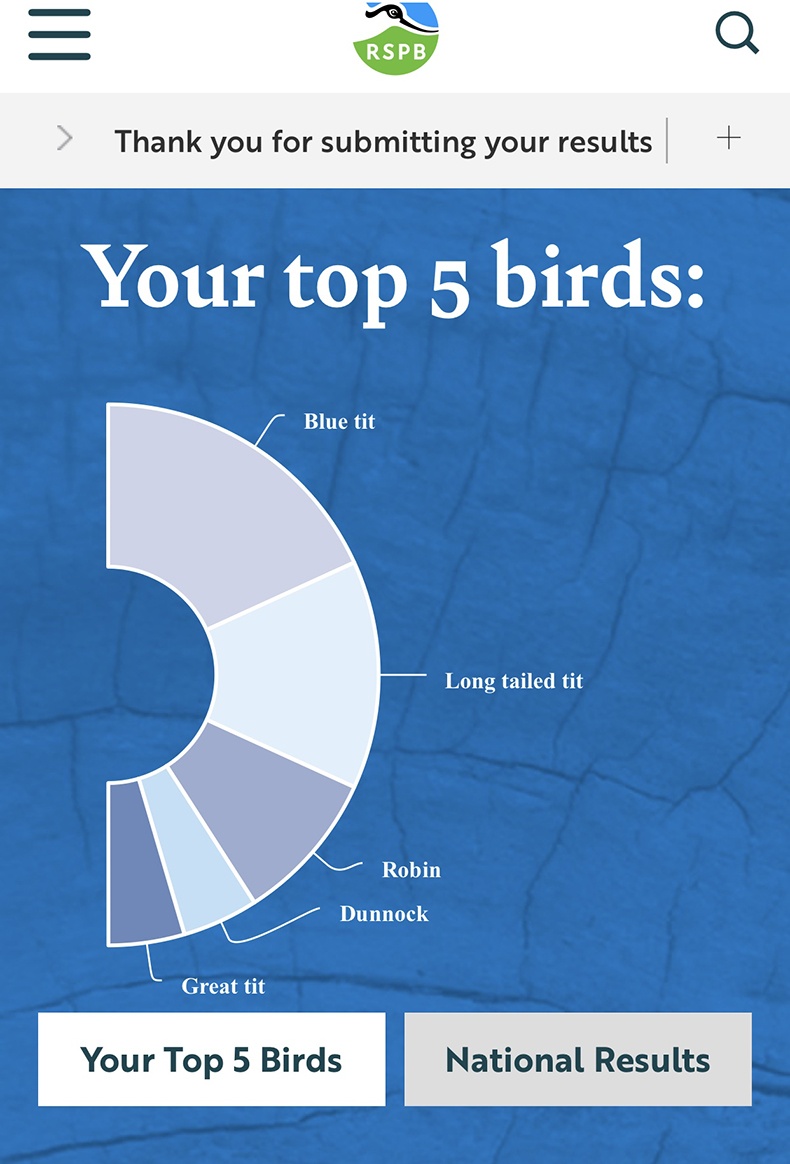 RSPB

Thank you for submitting your results

Your top 5 birds:

Blue tit

Long tailed tit

Robin

Dunnock

Great tit

Your Top 5 Birds

National Results